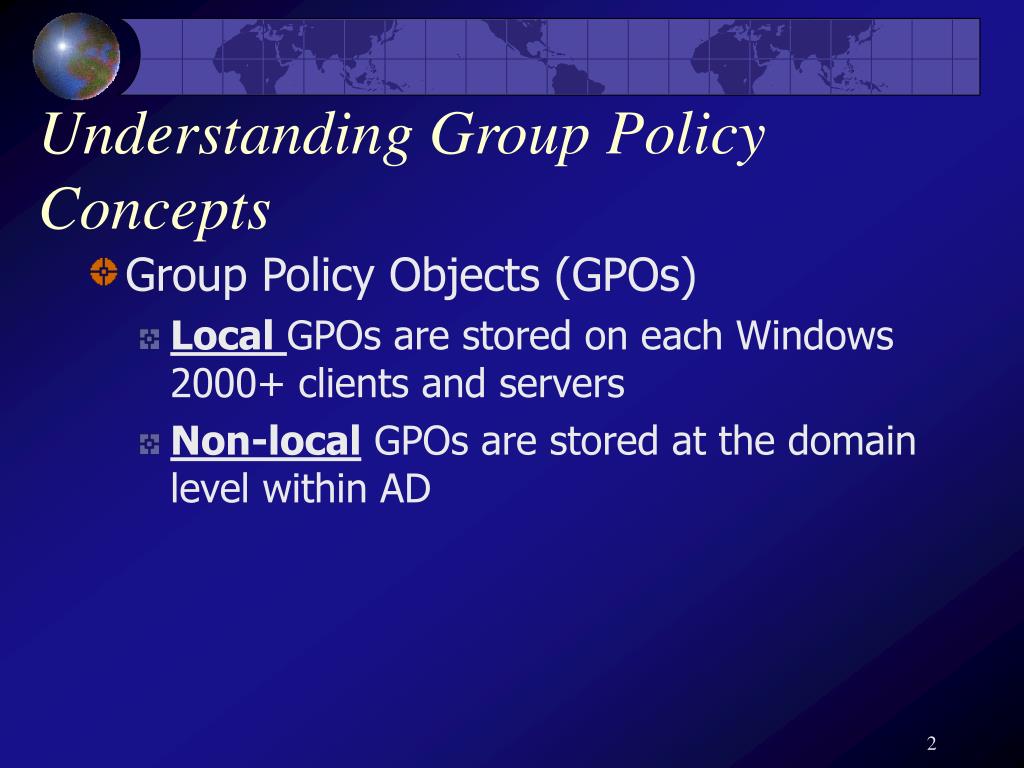 Understanding Group Policy Concepts

Group Policy Objects (GPOs)

Local GPOs are stored on each Windows 2000+ clients and servers

Non-local GPOs are stored at the domain level within AD

2